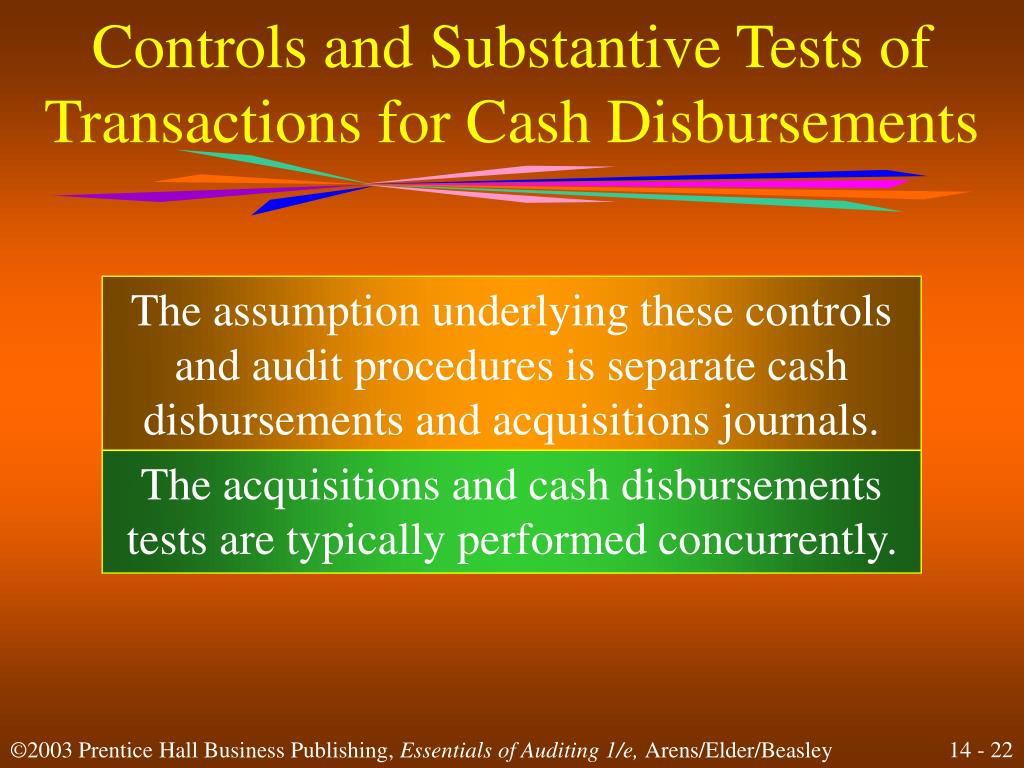 Controls and Substantive Tests of Transactions for Cash Disbursements

The assumption underlying these controls and audit procedures is separate cash disbursements and acquisitions journals.

The acquisitions and cash disbursements tests are typically performed concurrently.

©2003 Prentice Hall Business Publishing, Essentials of Auditing 1/e, Arens/Elder/Beasley

14 - 22